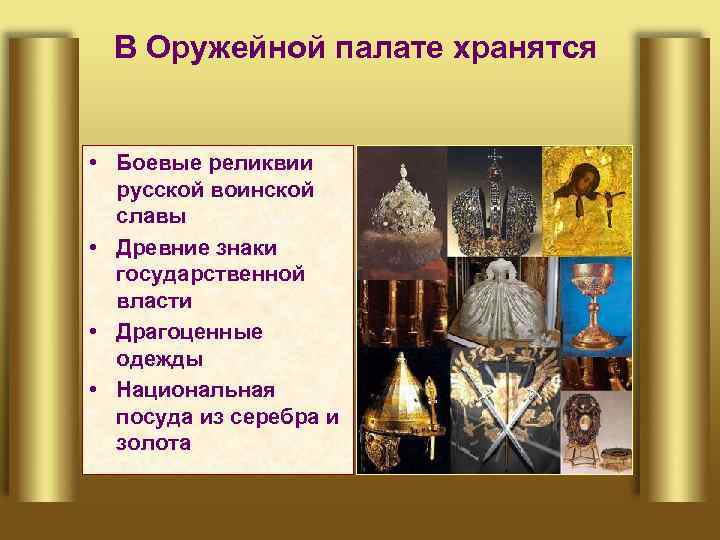 В Оружейной палате хранятся

• Боевые реликвии русской воинской славы
• Древние знаки государственной власти
• Драгоценные одежды
• Национальная посуда из серебра и золота